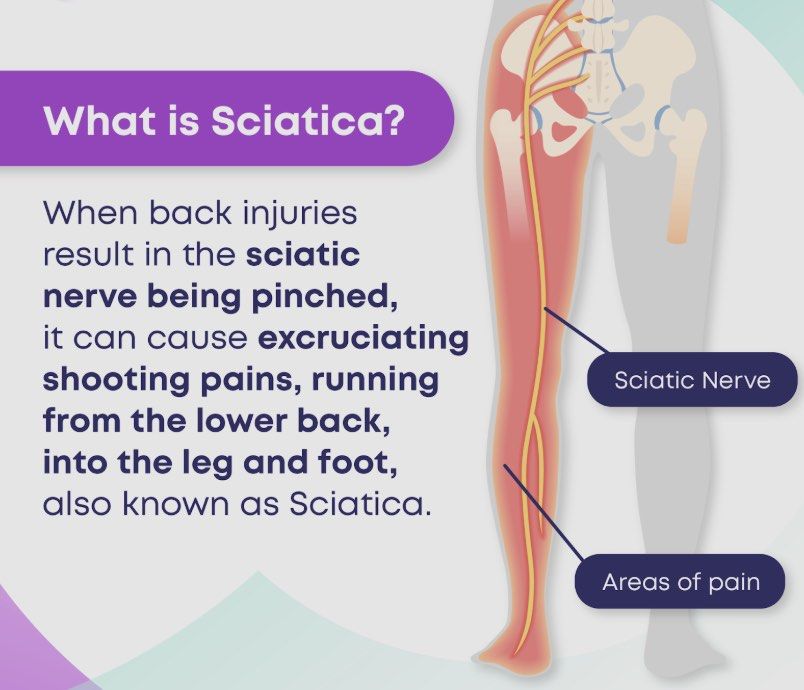 What is Sciatica?

When back injuries result in the sciatic nerve being pinched, it can cause excruciating shooting pains, running from the lower back, into the leg and foot, also known as Sciatica.

Sciatic Nerve

Areas of pain